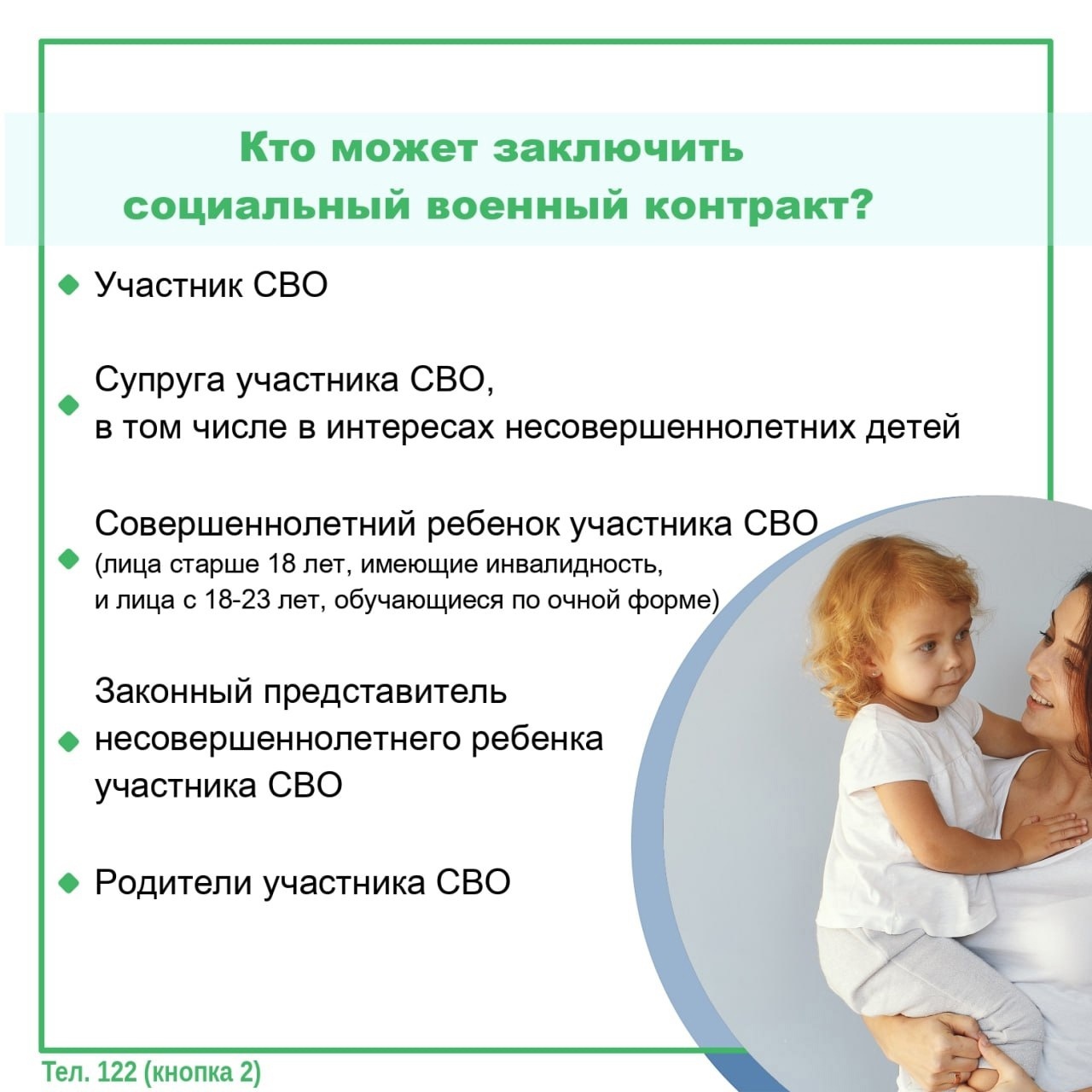 Кто может заключить социальный военный контракт?

Участник СВО

Супруга участника СВО, в том числе в интересах несовершеннолетних детей

Совершеннолетний ребенок участника СВО (лица старше 18 лет, имеющие инвалидность, и лица с 18-23 лет, обучающиеся по очной форме)

Законный представитель несовершеннолетнего ребенка участника СВО

Родители участника СВО

Тел. 122 (кнопка 2)